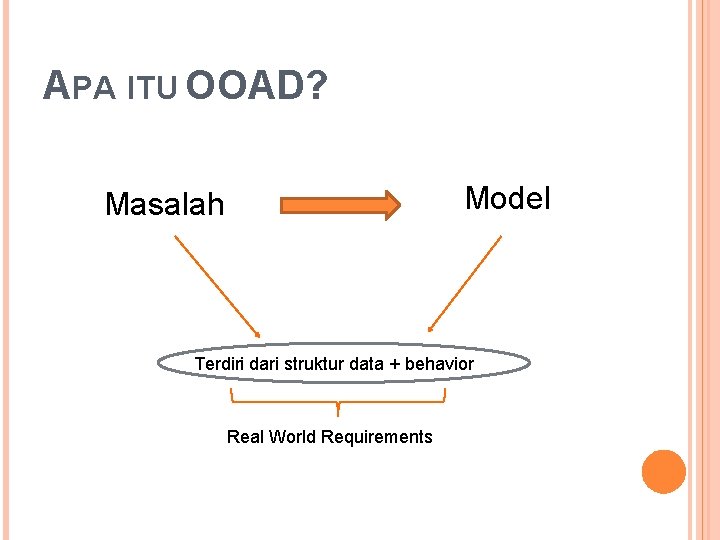 APA ITU OOAD?

Masalah

Model

Terdiri dari struktur data + behavior

Real World Requirements